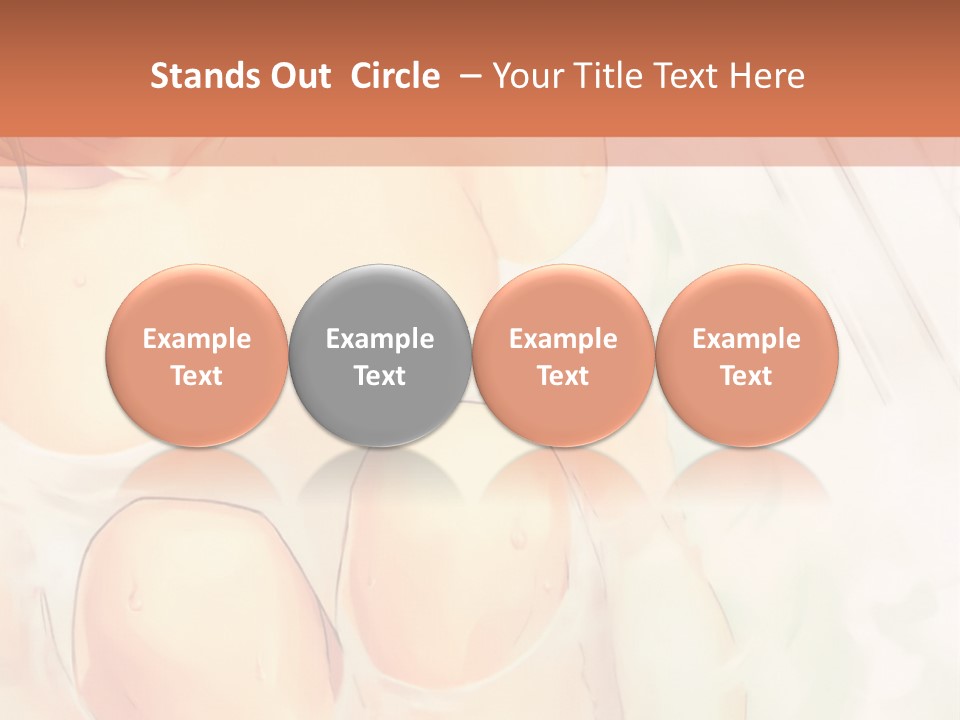 Stands Out Circle – Your Title Text Here

Example Text

Example Text

Example Text

Example Text